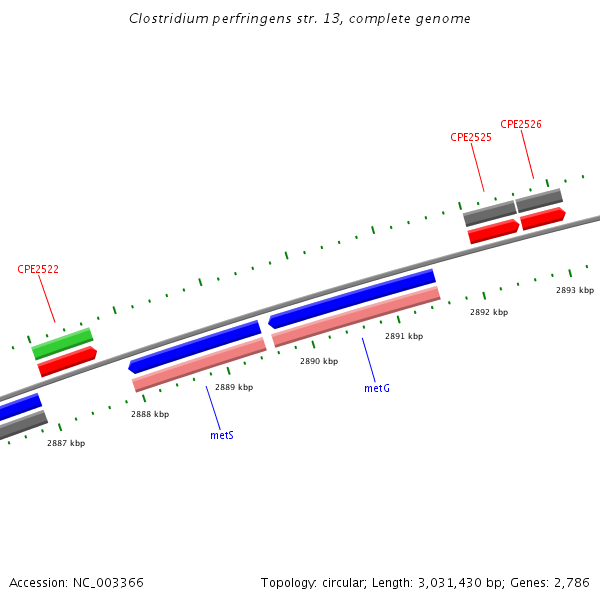 Clostridium perfringens str. 13, complete genome

CPE2526
CPE2525

CPE2522

2893 kbp
2892 kbp
2891 kbp
2890 kbp
2889 kbp
2888 kbp
2887 kbp

metG
metS

Accession: NC_003366

Topology: circular; Length: 3,031,430 bp; Genes: 2,786